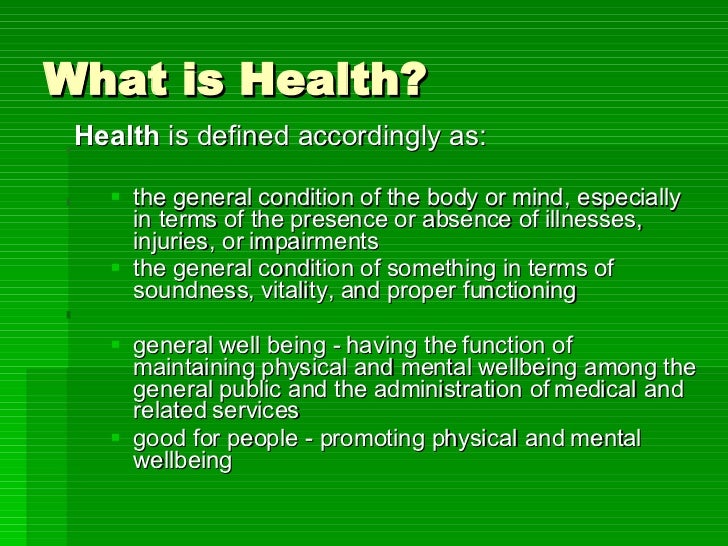 What is Health?

Health is defined accordingly as:

- the general condition of the body or mind, especially in terms of the presence or absence of illnesses, injuries, or impairments
- the general condition of something in terms of soundness, vitality, and proper functioning

- general well being - having the function of maintaining physical and mental wellbeing among the general public and the administration of medical and related services
- good for people - promoting physical and mental wellbeing